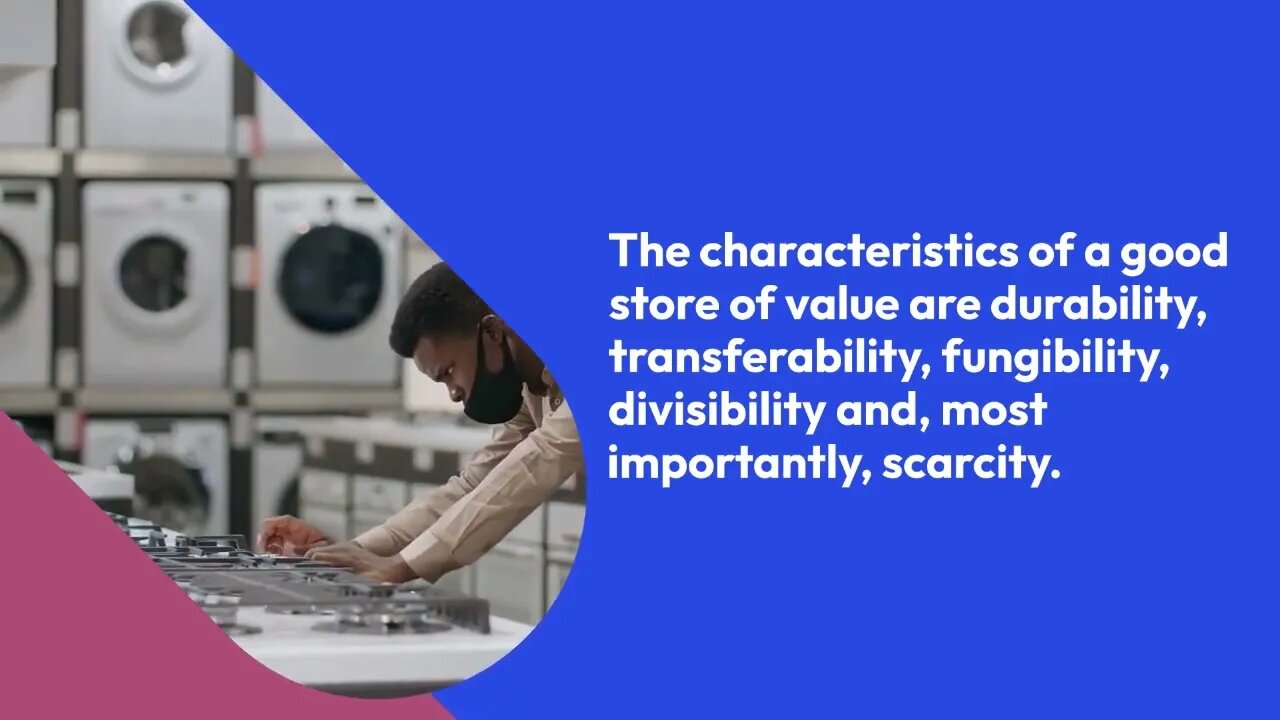 The characteristics of a good store of value are durability, transferability, fungibility, divisibility and, most importantly, scarcity.